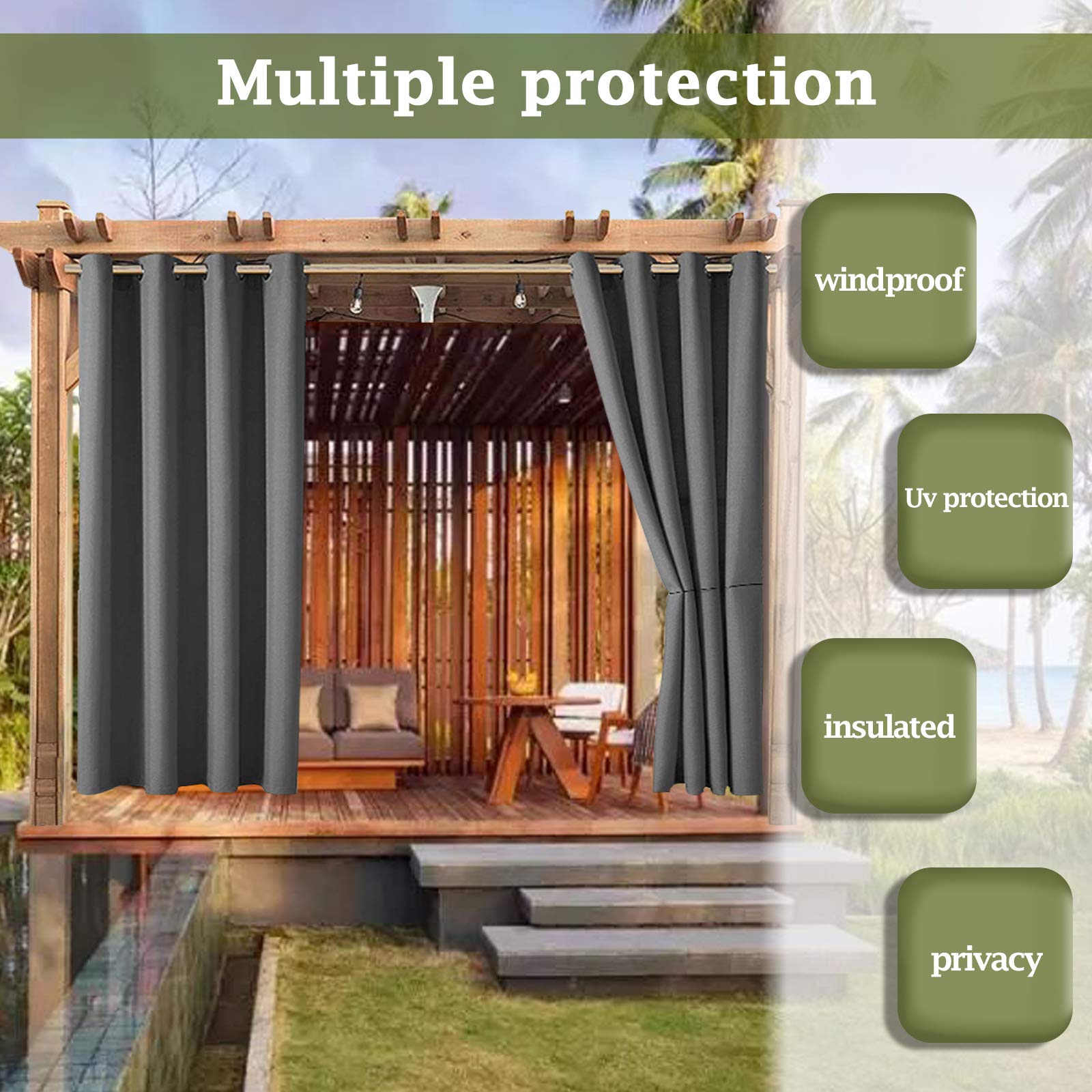 Multiple protection

windproof

Uv protection

insulated

privacy